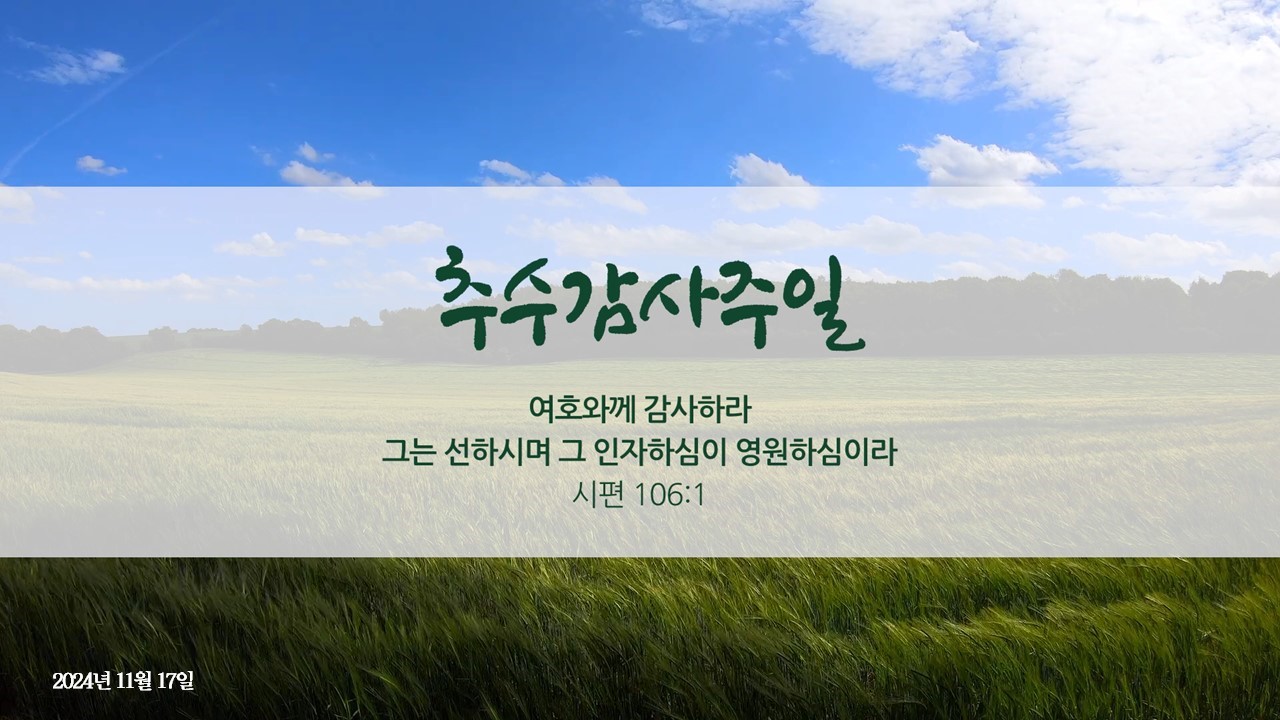 추수감사주일

여호와께 감사하라
그는 선하시며 그 인자하심이 영원하심이라
시편 106:1

2024년 11월 17일